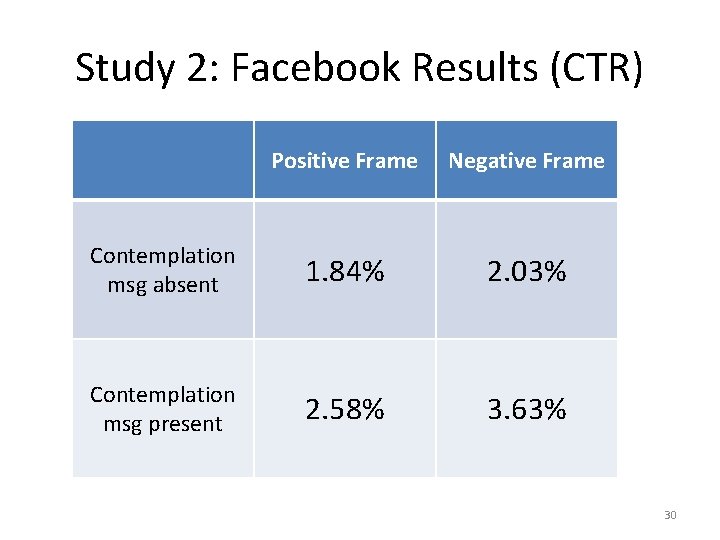 Study 2: Facebook Results (CTR)

| | Positive Frame | Negative Frame |
|---|---|---|
| Contemplation msg absent | 1.84% | 2.03% |
| Contemplation msg present | 2.58% | 3.63% |

30